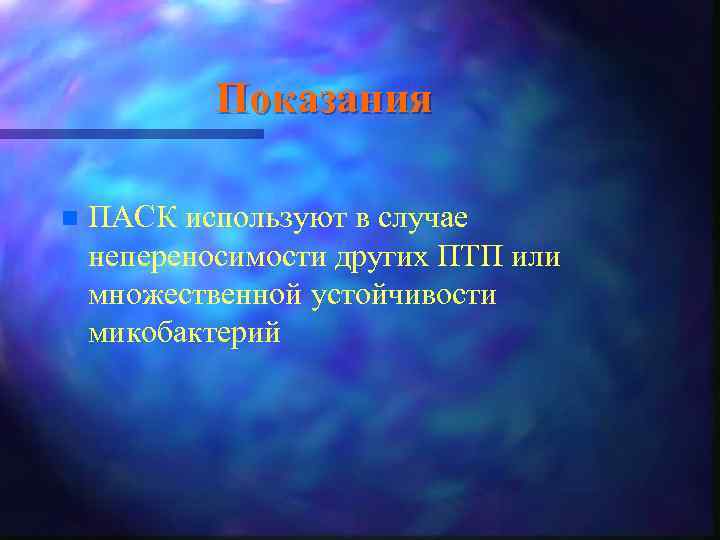 Показания

ПАСК используют в случае непереносимости других ПТП или множественной устойчивости микобактерий